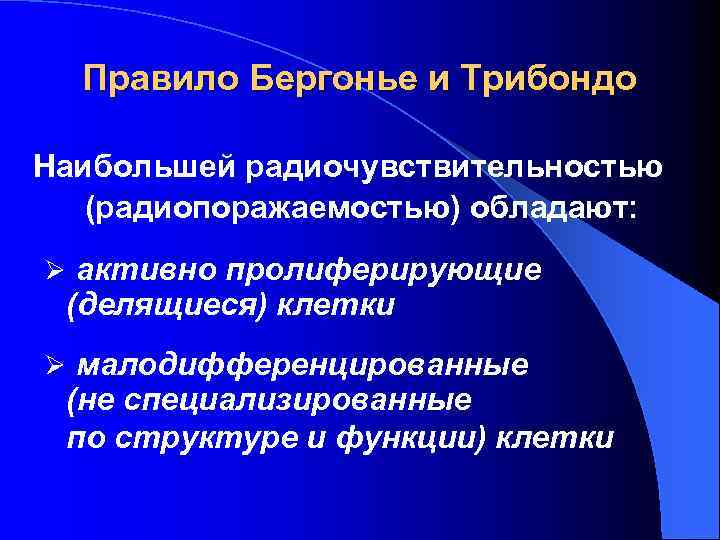 Правило Бергонье и Трибондо

Наибольшей радиочувствительностью (радиопоражаемостью) обладают:

➢ активно пролиферирующие (делящиеся) клетки

➢ малодифференцированные (не специализированные по структуре и функции) клетки